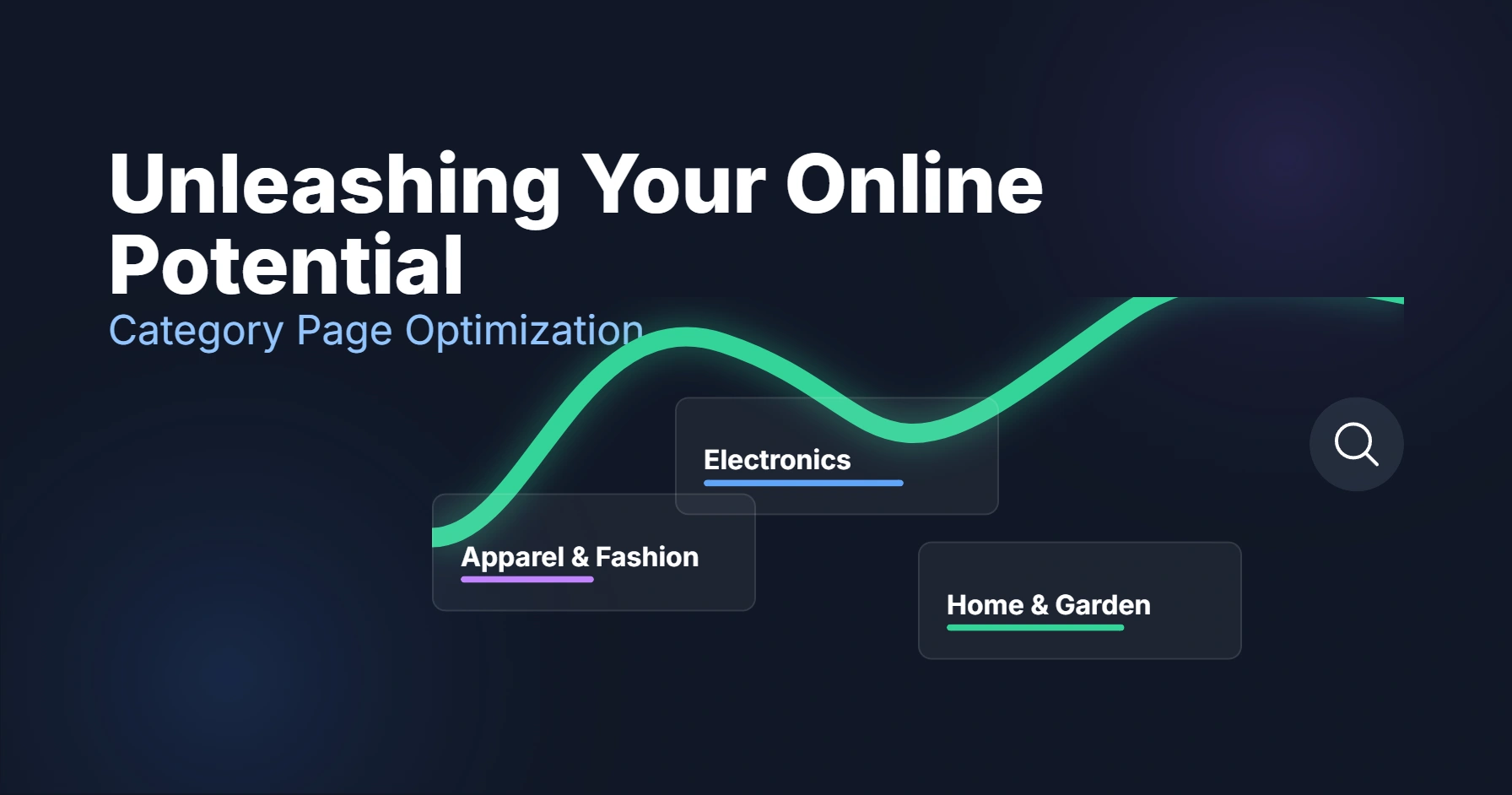 Unleashing Your Online Potential
Category Page Optimization

Electronics

Apparel & Fashion

Home & Garden